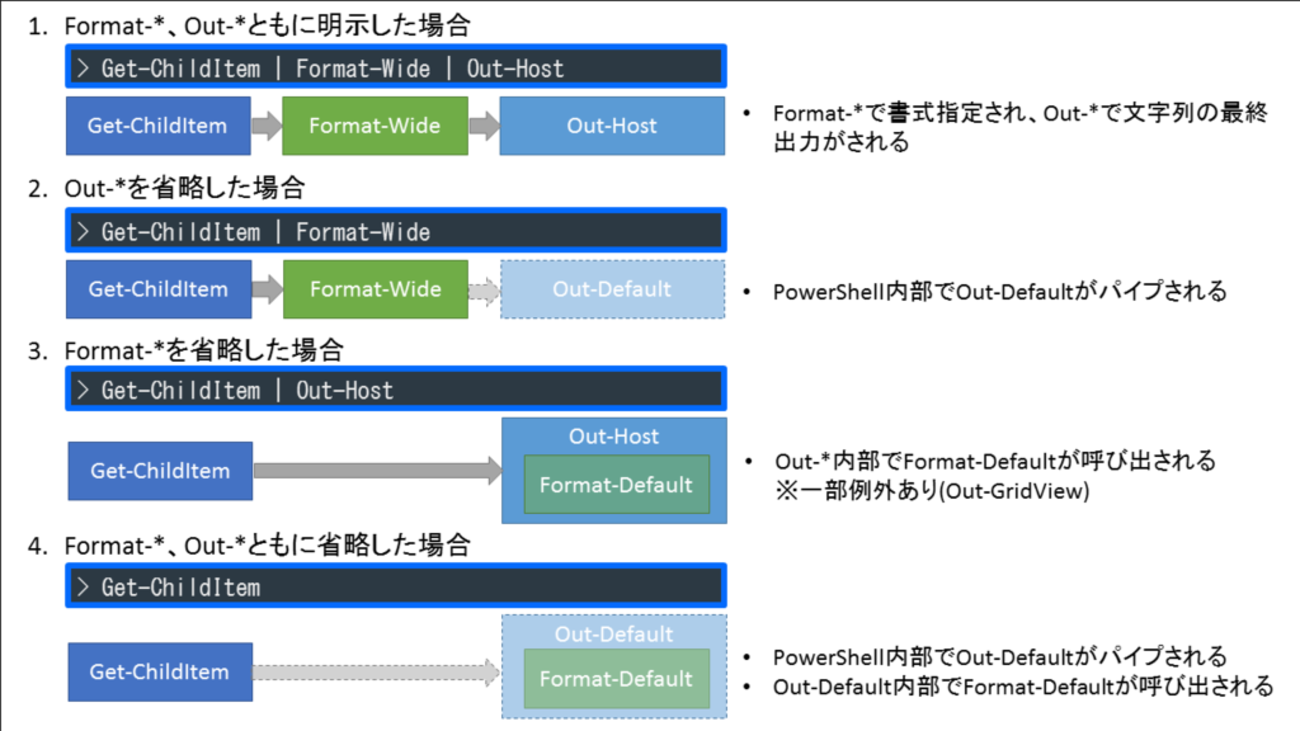 1. Format-*、Out-*ともに明示した場合

> Get-ChildItem | Format-Wide | Out-Host

Get-ChildItem
Format-Wide
Out-Host

• Format-*で書式指定され、Out-*で文字列の最終出力がされる

2. Out-*を省略した場合

> Get-ChildItem | Format-Wide

Get-ChildItem
Format-Wide
Out-Default

• PowerShell内部でOut-Defaultがパイプされる

3. Format-*を省略した場合

> Get-ChildItem | Out-Host

Get-ChildItem
Out-Host
Format-Default

• Out-*内部でFormat-Defaultが呼び出される
※一部例外あり(Out-GridView)

4. Format-*、Out-*ともに省略した場合

> Get-ChildItem

Get-ChildItem
Out-Default
Format-Default

• PowerShell内部でOut-Defaultがパイプされる
• Out-Default内部でFormat-Defaultが呼び出される